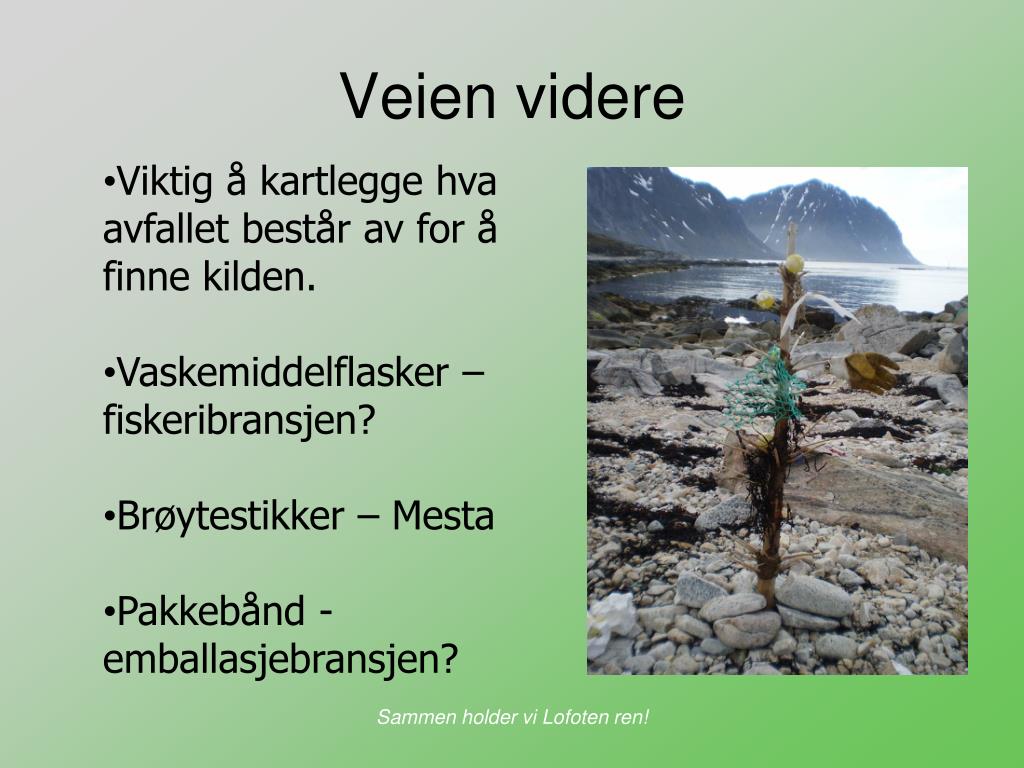 Veien videre

•Viktig å kartlegge hva avfallet består av for å finne kilden.

•Vaskemiddelflasker – fiskeribransjen?

•Brøytestikker – Mesta

•Pakkebånd - emballasjebransjen?

Sammen holder vi Lofoten ren!